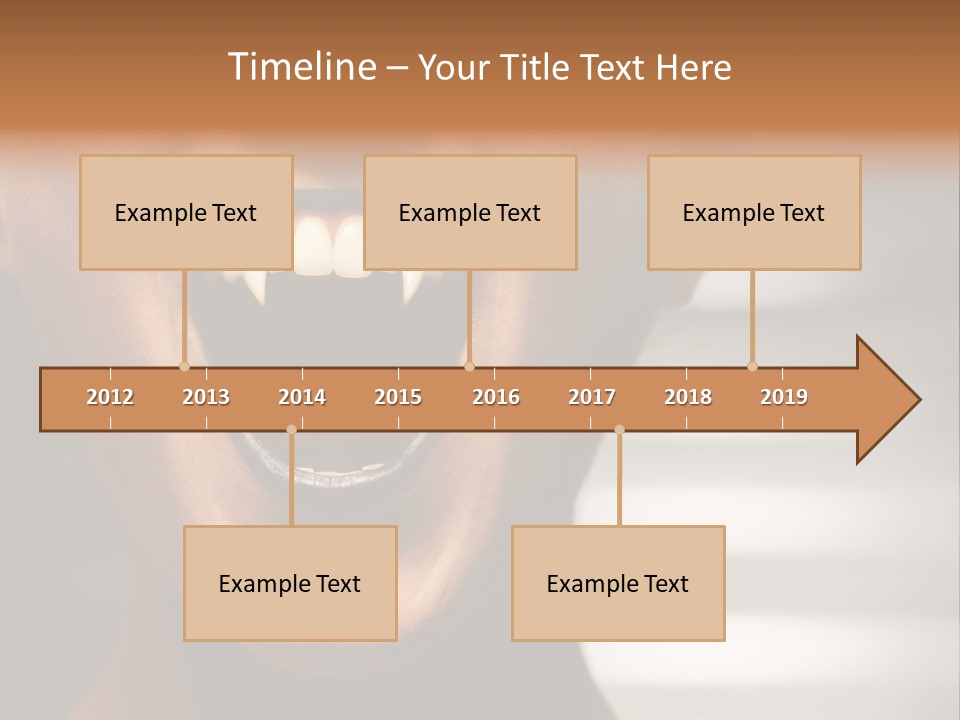 Timeline – Your Title Text Here

Example Text

Example Text

Example Text

2012 2013 2014 2015 2016 2017 2018 2019

Example Text

Example Text